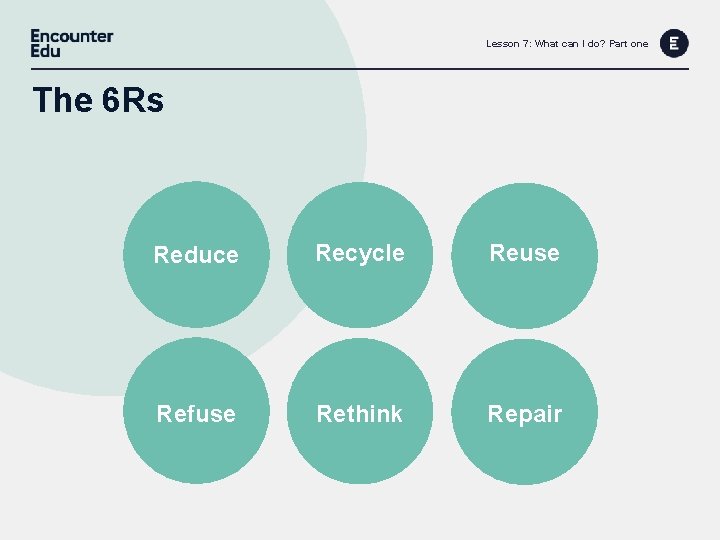 Encounter Edu

Lesson 7: What can I do? Part one

E

The 6Rs

Reduce

Recycle

Reuse

Refuse

Rethink

Repair